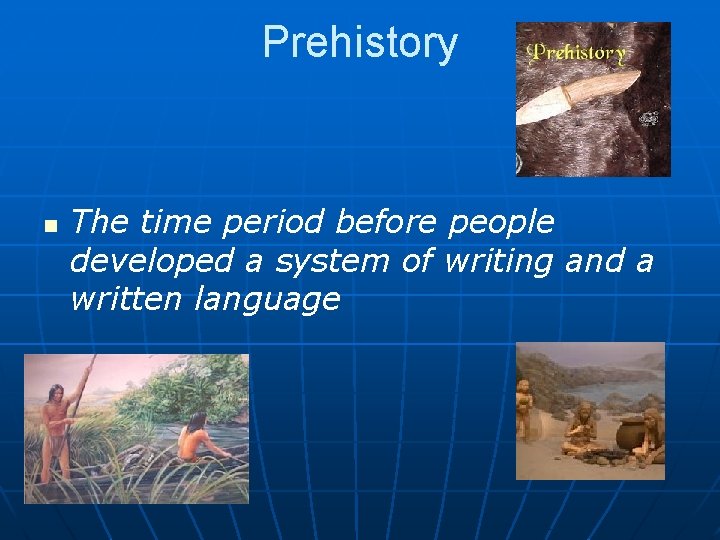 Prehistory

Prehistory

The time period before people developed a system of writing and a written language